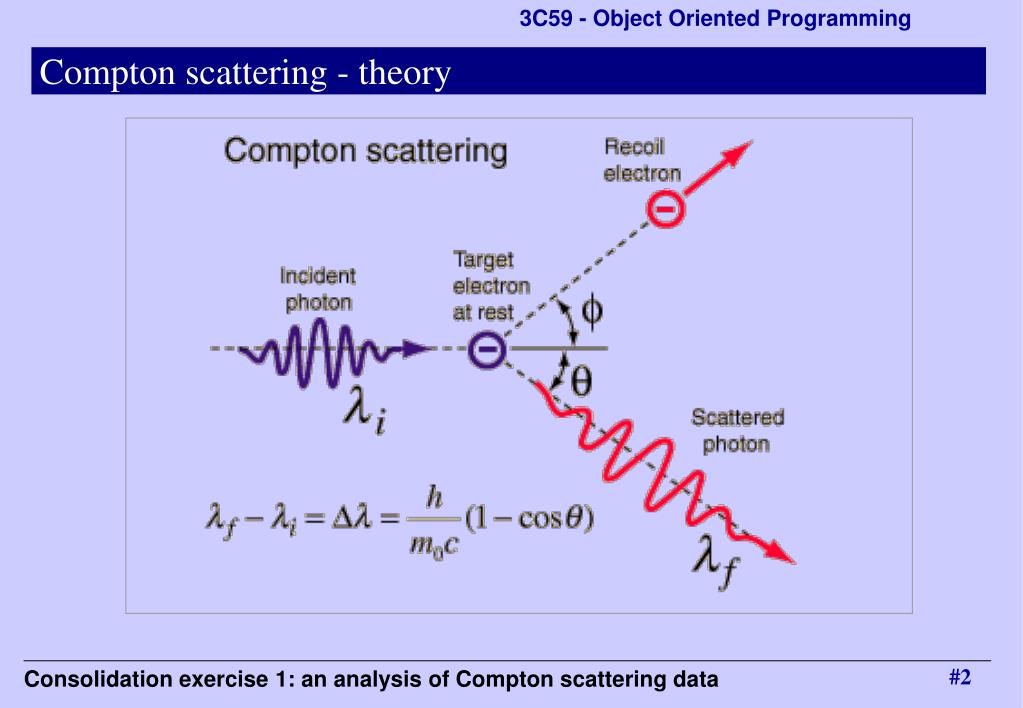 3C59 - Object Oriented Programming

Compton scattering - theory

Compton scattering

Recoil electron

Incident photon

Target electron at rest

$\phi$

$\theta$

$\lambda_i$

Scattered photon

$\lambda_f - \lambda_i = \Delta\lambda = \frac{h}{m_0 c}(1 - \cos\theta)$

$\lambda_f$

Consolidation exercise 1: an analysis of Compton scattering data

#2